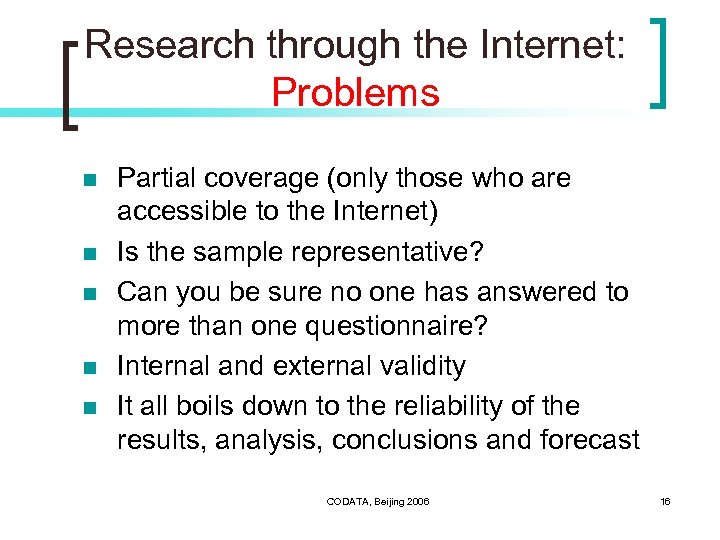 Research through the Internet: Problems

- Partial coverage (only those who are accessible to the Internet)
- Is the sample representative?
- Can you be sure no one has answered to more than one questionnaire?
- Internal and external validity
- It all boils down to the reliability of the results, analysis, conclusions and forecast

CODATA, Beijing 2006

16